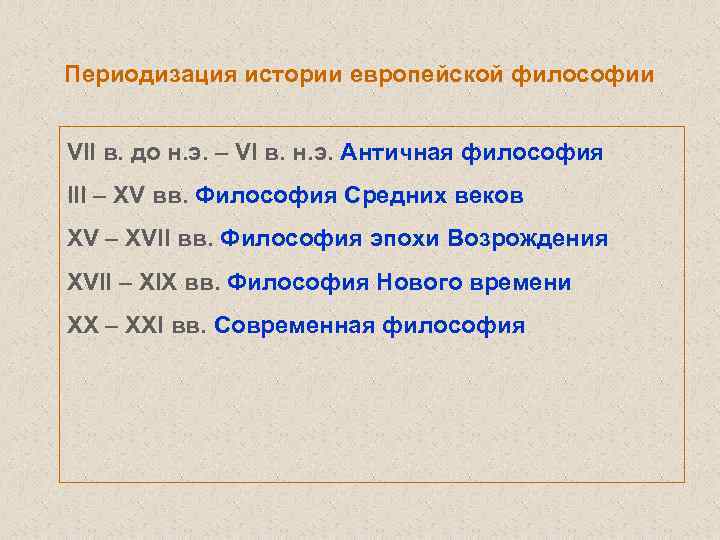 Периодизация истории европейской философии

VII в. до н.э. – VI в. н.э. Античная философия

III – XV вв. Философия Средних веков

XV – XVII вв. Философия эпохи Возрождения

XVII – XIX вв. Философия Нового времени

XX – XXI вв. Современная философия